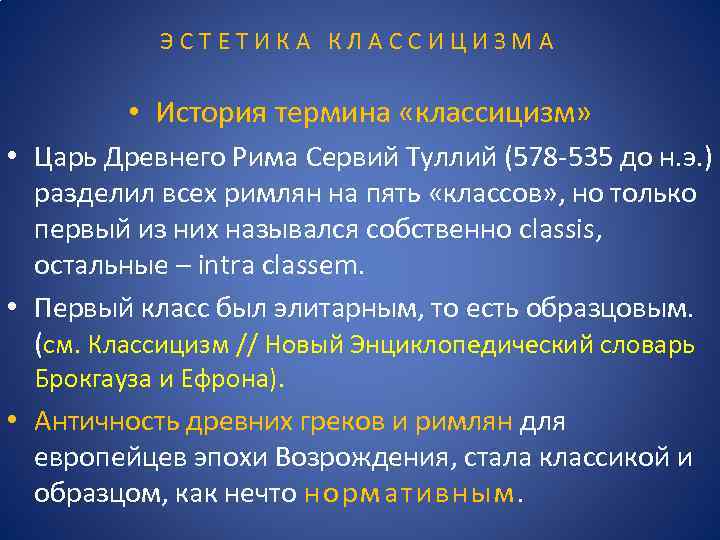 ЭСТЕТИКА КЛАССИЦИЗМА

• История термина «классицизм»

• Царь Древнего Рима Сервий Туллий (578-535 до н.э.) разделил всех римлян на пять «классов», но только первый из них назывался собственно classis, остальные – intra classem.

• Первый класс был элитарным, то есть образцовым. (см. Классицизм // Новый Энциклопедический словарь Брокгауза и Ефрона).

• Античность древних греков и римлян для европейцев эпохи Возрождения, стала классикой и образцом, как нечто нормативным.